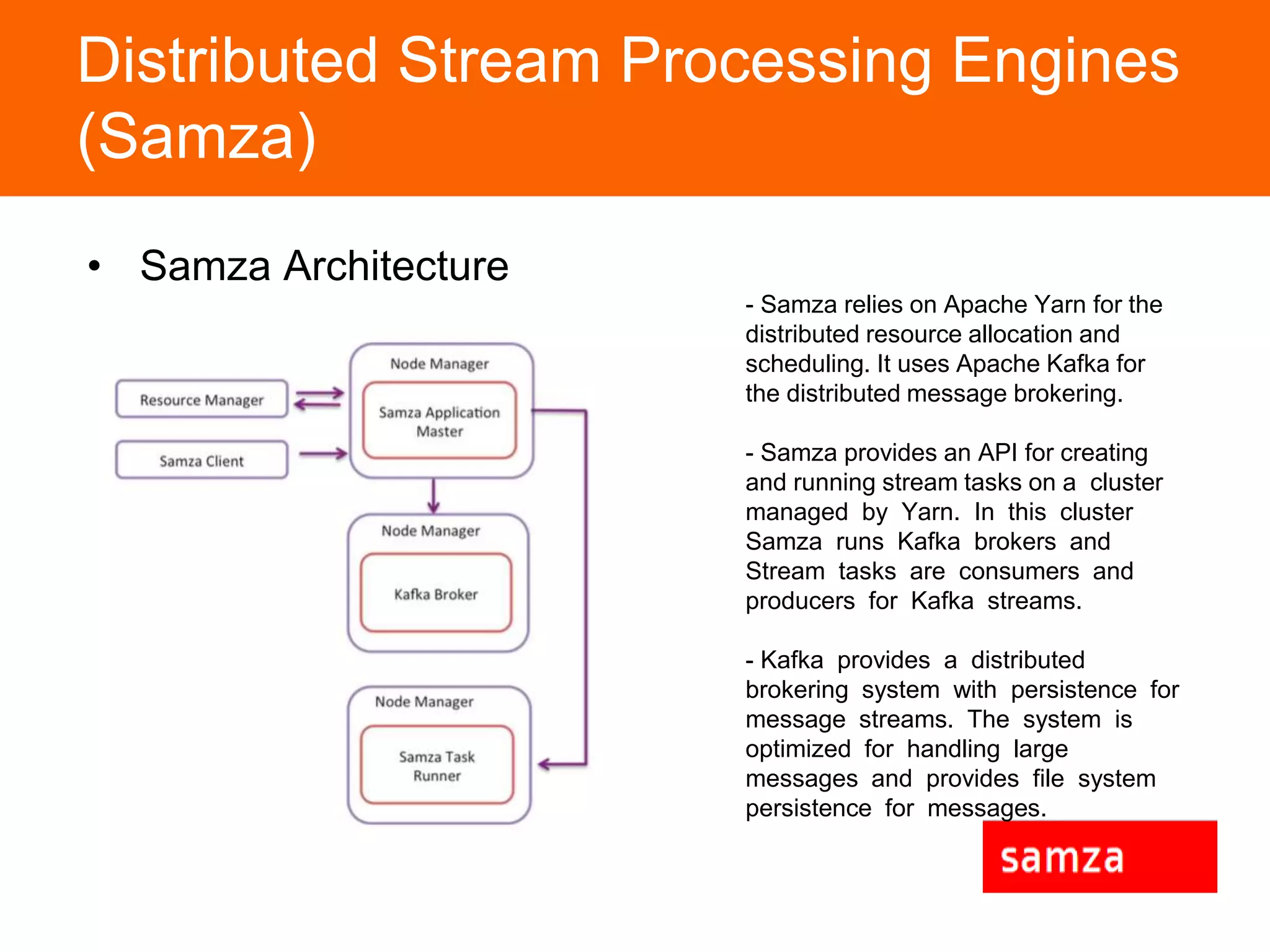 Distributed Stream Processing Engines (Samza)

• Samza Architecture

Resource Manager

Samza Client

Node Manager

Samza Application Master

Node Manager

Kafka Broker

Node Manager

Samza Task Runner

- Samza relies on Apache Yarn for the distributed resource allocation and scheduling. It uses Apache Kafka for the distributed message brokering.

- Samza provides an API for creating and running stream tasks on a cluster managed by Yarn. In this cluster Samza runs Kafka brokers and Stream tasks are consumers and producers for Kafka streams.

- Kafka provides a distributed brokering system with persistence for message streams. The system is optimized for handling large messages and provides file system persistence for messages.

samza